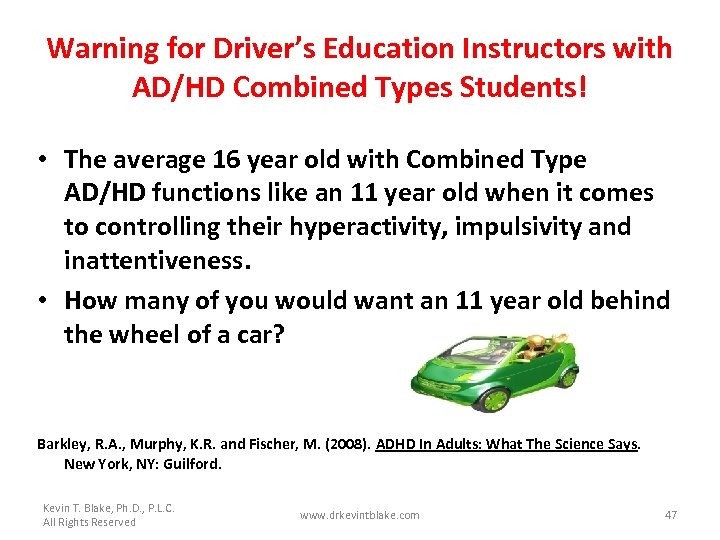 Warning for Driver's Education Instructors with AD/HD Combined Types Students!

• The average 16 year old with Combined Type AD/HD functions like an 11 year old when it comes to controlling their hyperactivity, impulsivity and inattentiveness.

• How many of you would want an 11 year old behind the wheel of a car?

Barkley, R.A., Murphy, K.R. and Fischer, M. (2008). ADHD In Adults: What The Science Says. New York, NY: Guilford.

Kevin T. Blake, Ph.D., P.L.C.
All Rights Reserved

www.drkevintblake.com

47